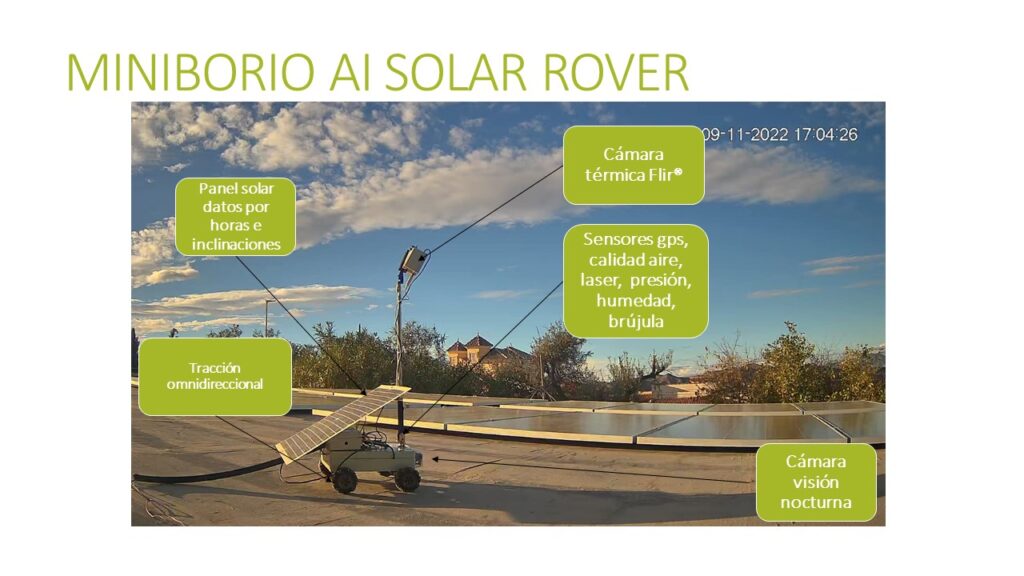 MINIBORIO AI SOLAR ROVER

09-11-2022 17:04:26

Panel solar datos por horas e inclinaciones

Cámara térmica Flir®

Sensores gps, calidad aire, laser, presión, humedad, brújula

Tracción omnidireccional

Cámara visión nocturna